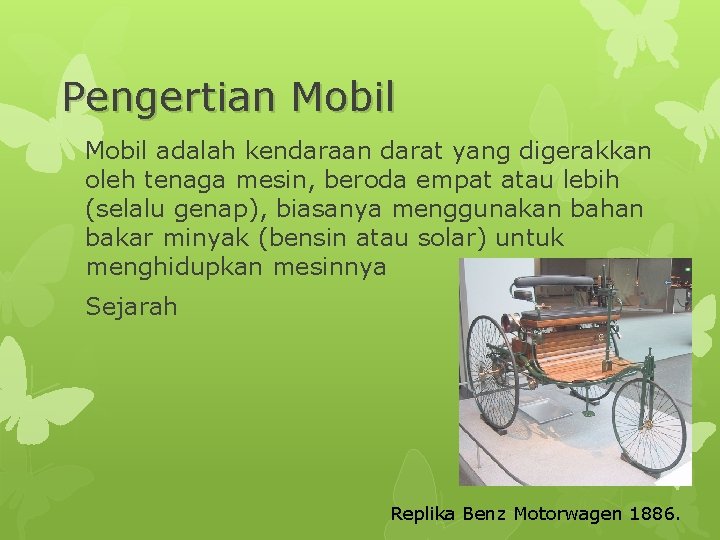 Pengertian Mobil

Mobil adalah kendaraan darat yang digerakkan oleh tenaga mesin, beroda empat atau lebih (selalu genap), biasanya menggunakan bahan bakar minyak (bensin atau solar) untuk menghidupkan mesinnya

Sejarah

Replika Benz Motorwagen 1886.